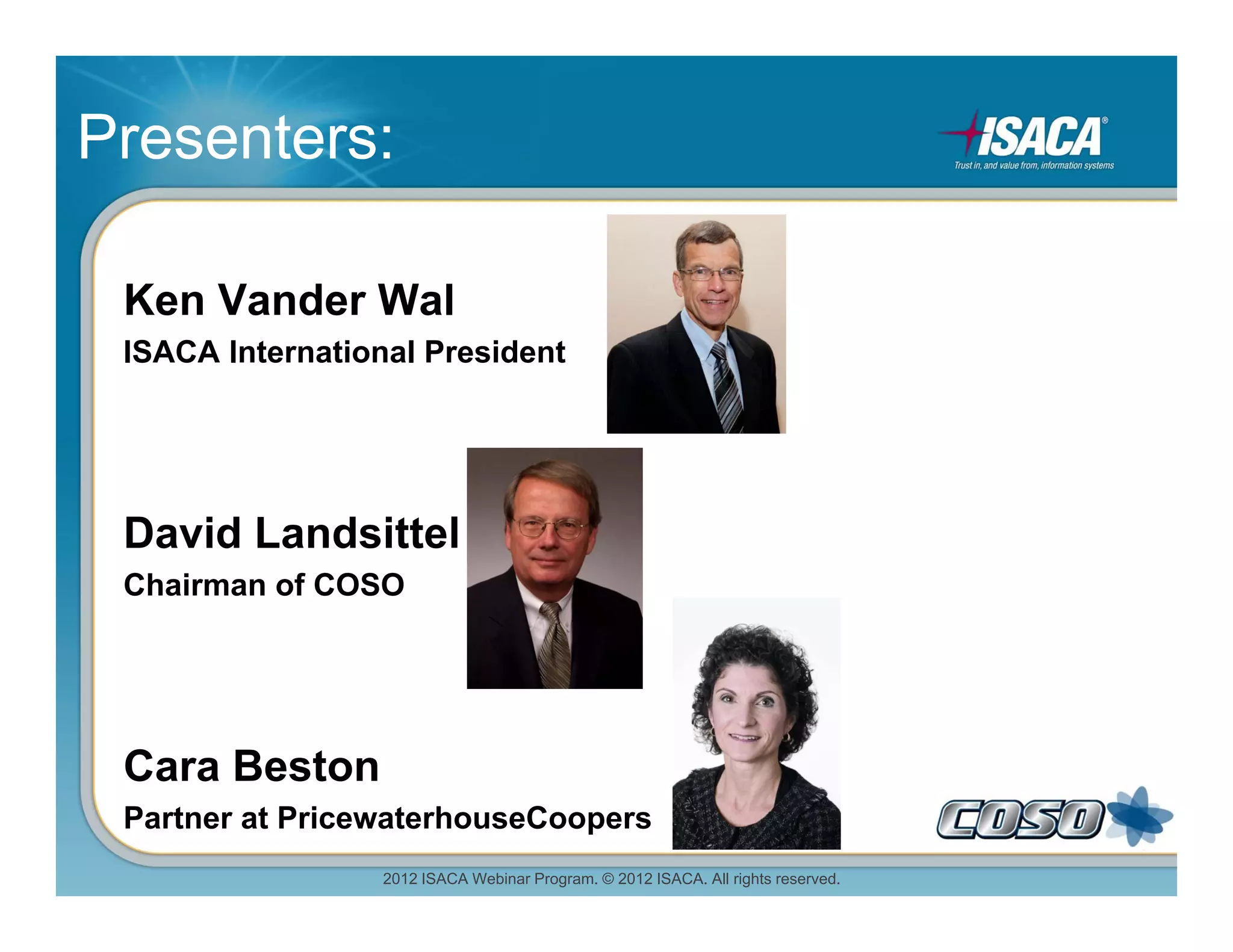 Presenters:

ISACA®
Trust in, and value from, information systems

Ken Vander Wal
ISACA International President

David Landsittel
Chairman of COSO

Cara Beston
Partner at PricewaterhouseCoopers

COSO

2012 ISACA Webinar Program. © 2012 ISACA. All rights reserved.